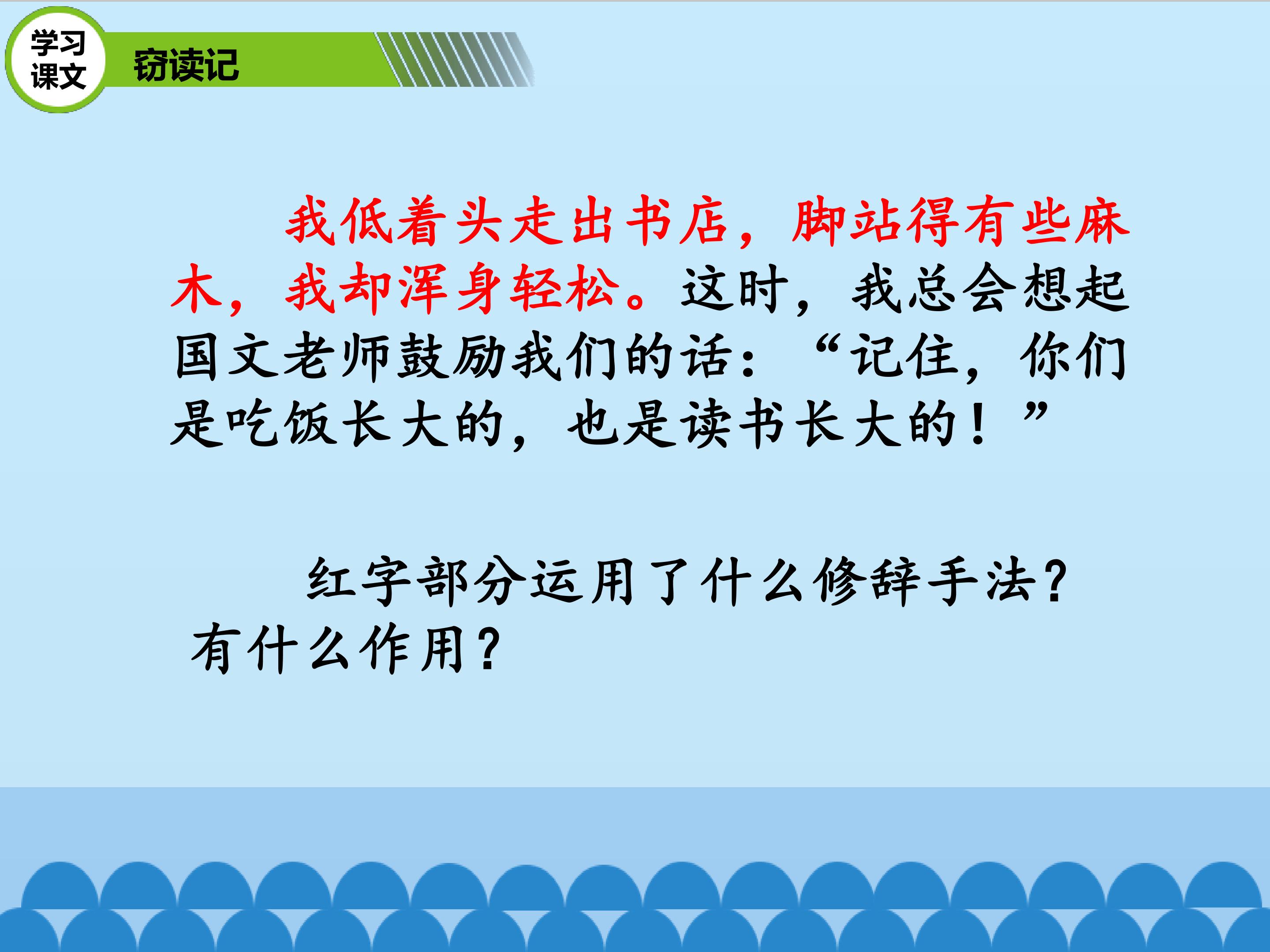 学习课文

窃读记

我低着头走出书店，脚站得有些麻木，我却浑身轻松。这时，我总会想起国文老师鼓励我们的话：“记住，你们是吃饭长大的，也是读书长大的！”

红字部分运用了什么修辞手法？有什么作用？